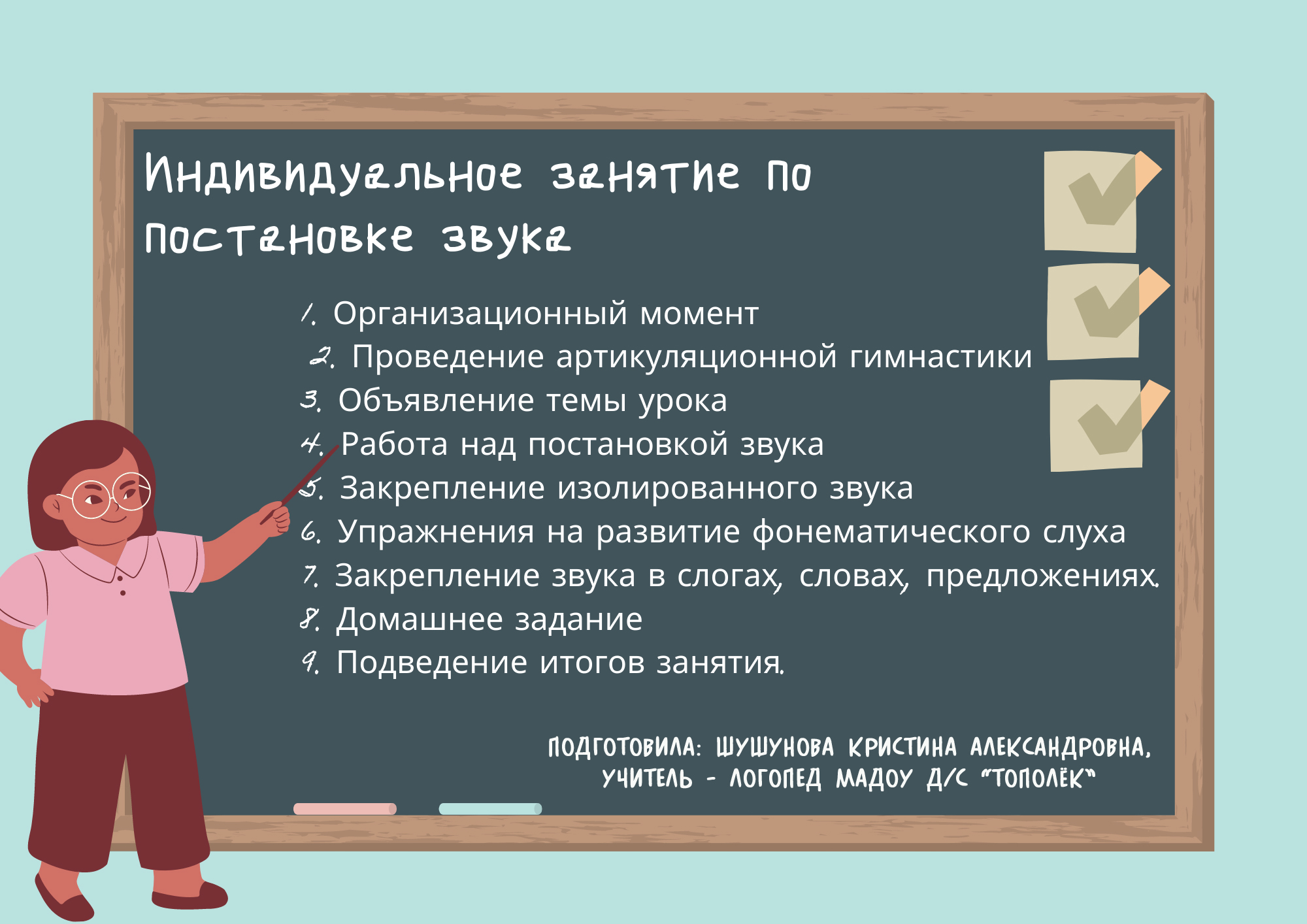 Индивидуальное занятие по постановке звука

1. Организационный момент
2. Проведение артикуляционной гимнастики
3. Объявление темы урока
4. Работа над постановкой звука
5. Закрепление изолированного звука
6. Упражнения на развитие фонематического слуха
7. Закрепление звука в слогах, словах, предложениях.
8. Домашнее задание
9. Подведение итогов занятия.

ПОДГОТОВИЛА: ШУШУНОВА КРИСТИНА АЛЕКСАНДРОВНА, УЧИТЕЛЬ - ЛОГОПЕД МАДОУ Д/С "ТОПОЛЁК"